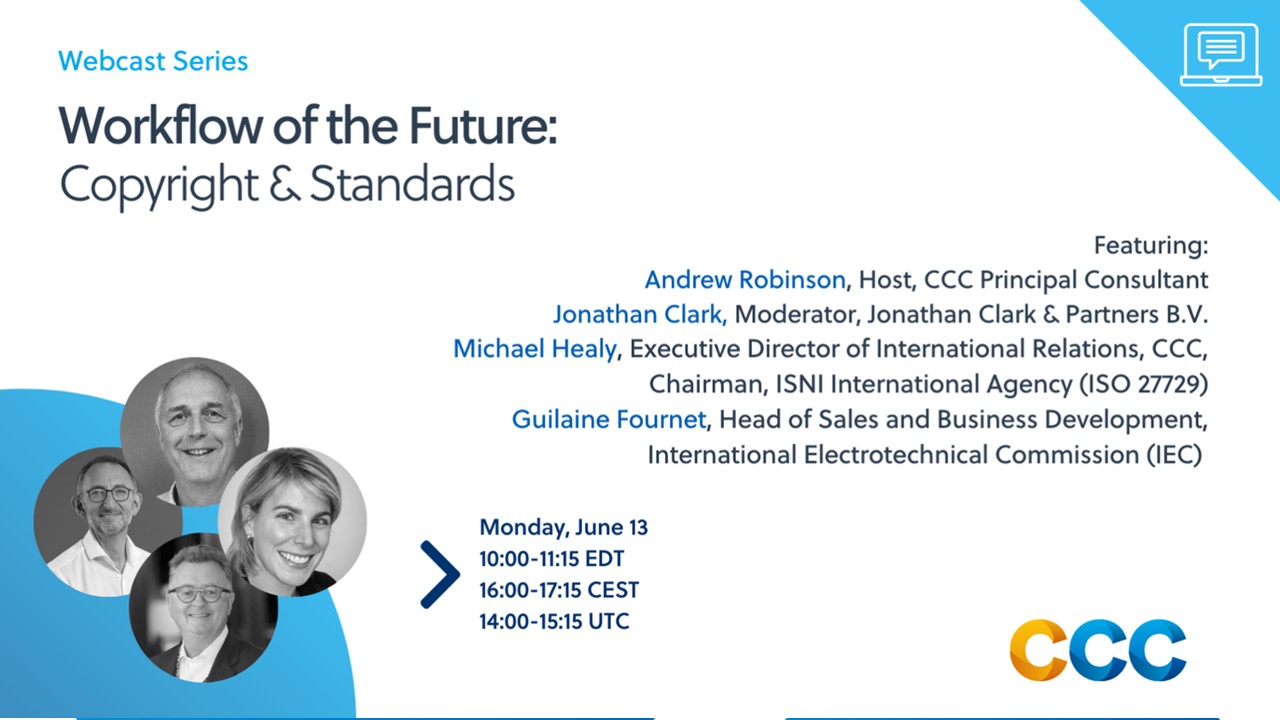 Webcast Series

Workflow of the Future:
Copyright & Standards

Featuring:
Andrew Robinson, Host, CCC Principal Consultant
Jonathan Clark, Moderator, Jonathan Clark & Partners B.V.
Michael Healy, Executive Director of International Relations, CCC, Chairman, ISNI International Agency (ISO 27729)
Guilaine Fournet, Head of Sales and Business Development, International Electrotechnical Commission (IEC)

Monday, June 13
10:00-11:15 EDT
16:00-17:15 CEST
14:00-15:15 UTC

CCC